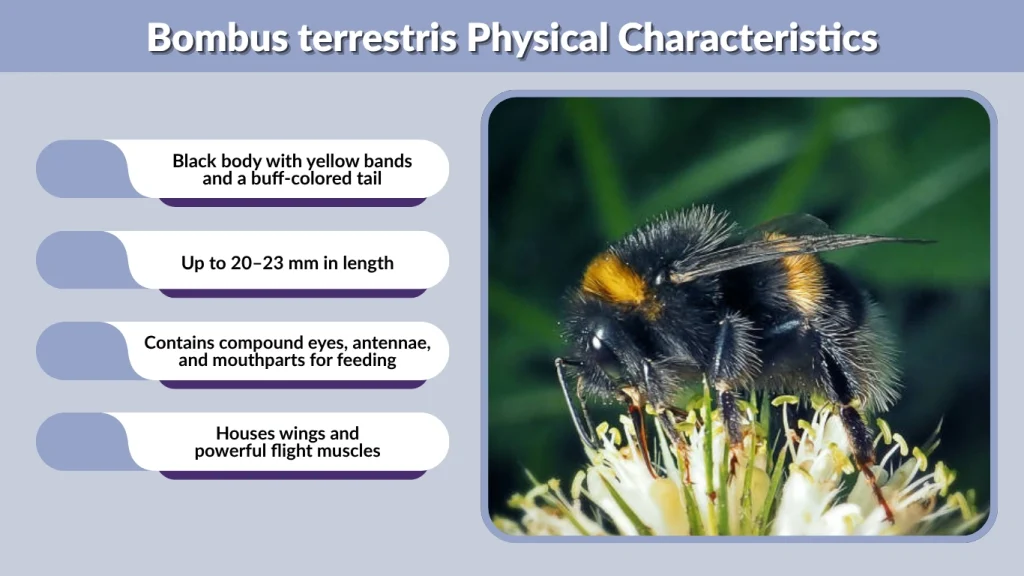 Bombus terrestris Physical Characteristics

Black body with yellow bands and a buff-colored tail

Up to 20–23 mm in length

Contains compound eyes, antennae, and mouthparts for feeding

Houses wings and powerful flight muscles